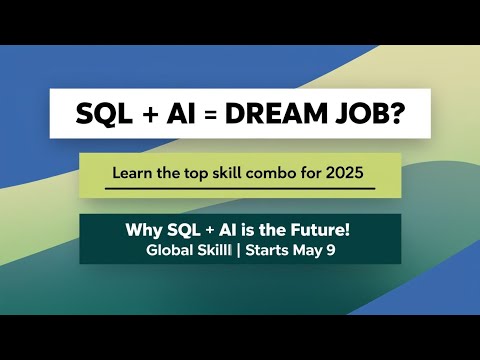 SQL + AI = DREAM JOB?

Learn the top skill combo for 2025

Why SQL + AI is the Future!
Global Skilll | Starts May 9